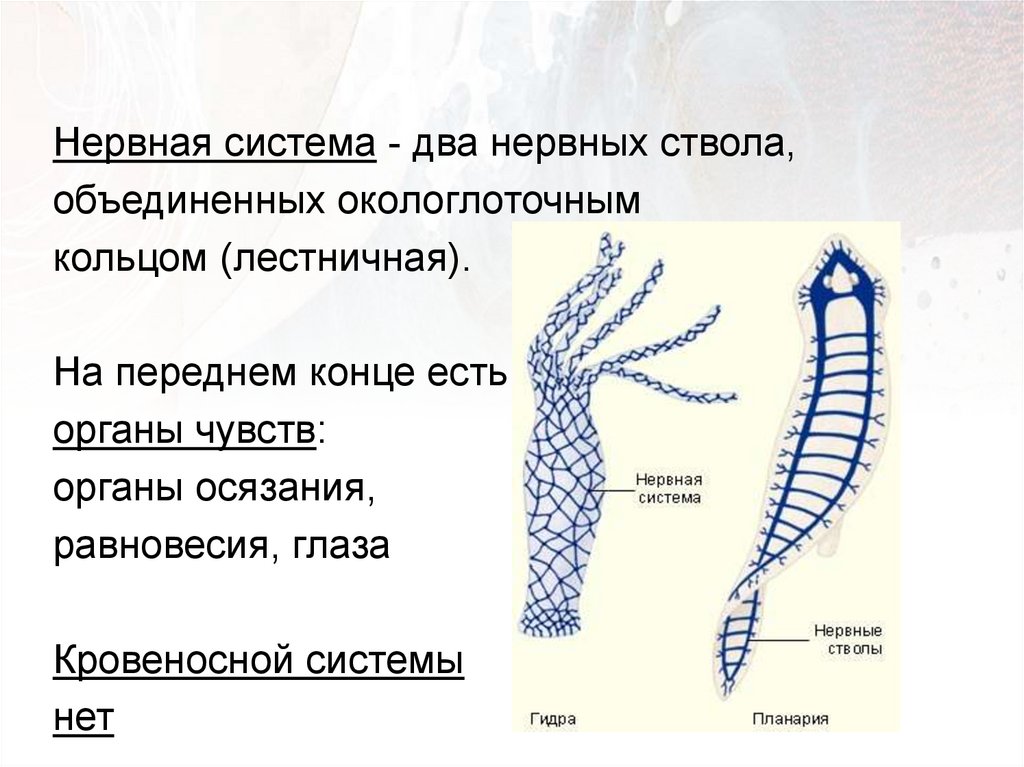 Нервная система - два нервных ствола, объединенных окологлоточным кольцом (лестничная).

На переднем конце есть органы чувств:
органы осязания, равновесия, глаза

Кровеносной системы нет

Нервная система

Нервные стволы

Гидра

Планария